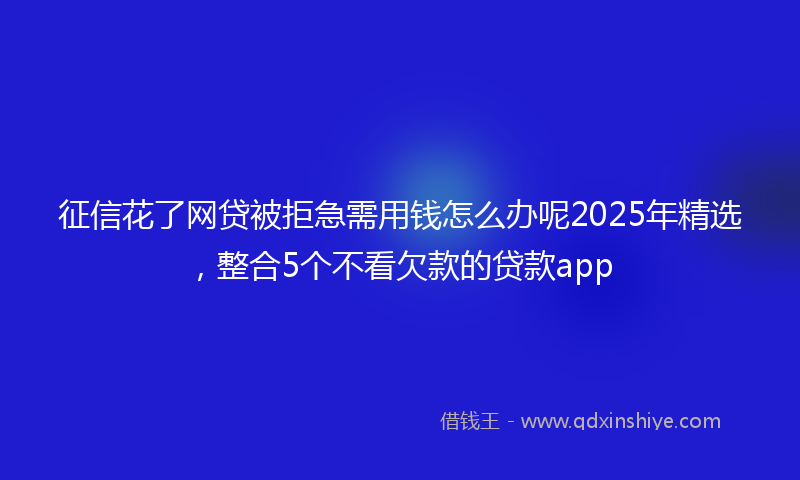 征信花了网贷被拒急需用钱怎么办呢2025年精选，整合5个不看欠款的贷款app

借钱王 - www.qdxinshiye.com